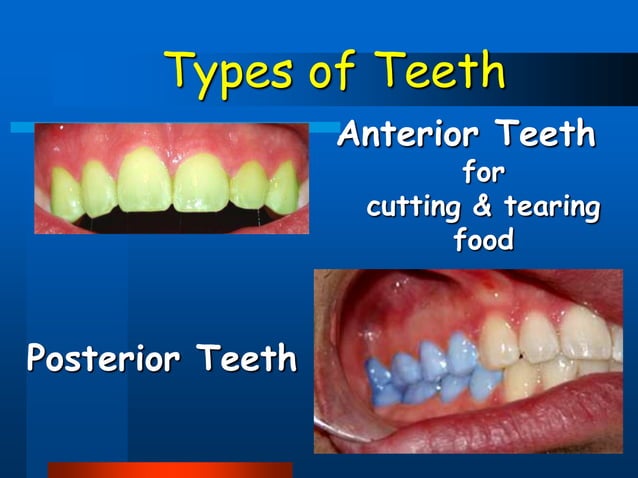 Types of Teeth

Anterior Teeth
for
cutting & tearing
food

Posterior Teeth